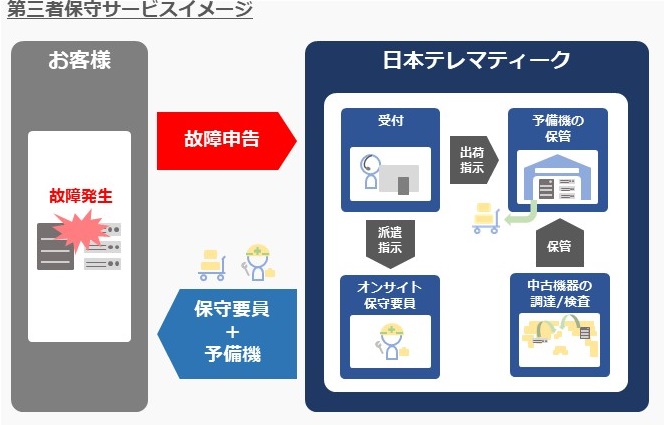 第三者保守サービスイメージ

お客様

故障発生

故障申告

保守要員
+
予備機

日本テレマティーク

受付

出荷指示

予備機の保管

派遣指示

保管

オンサイト保守要員

中古機器の調達/検査